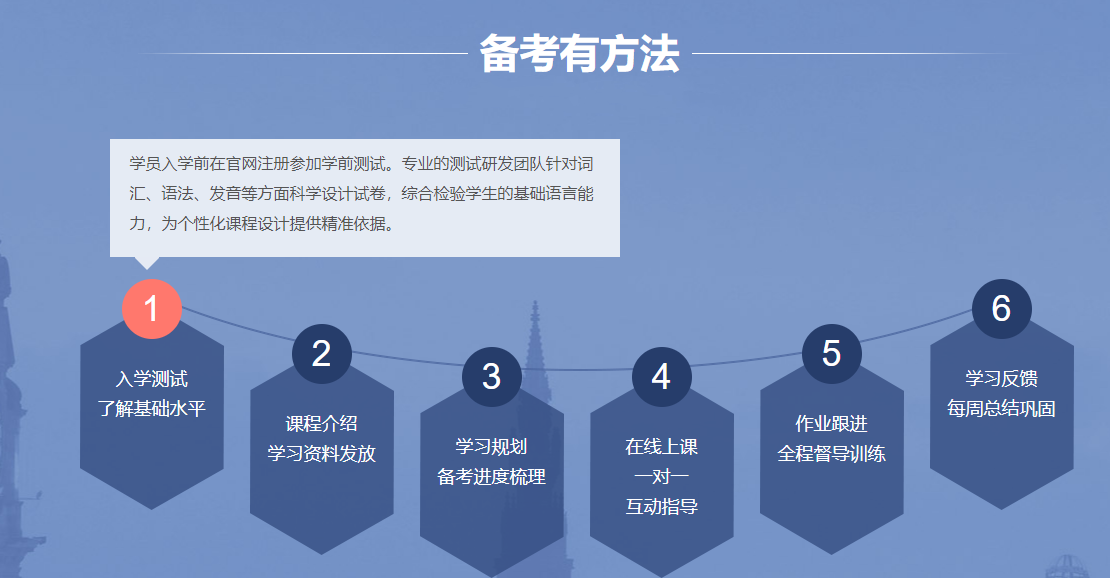 备考有方法

学员入学前在官网注册参加学前测试。专业的测试研发团队针对词汇、语法、发音等方面科学设计试卷，综合检验学生的基础语言能力，为个性化课程设计提供精准依据。

1
入学测试
了解基础水平

2
课程介绍
学习资料发放

3
学习规划
备考进度梳理

4
在线上课
一对一
互动指导

5
作业跟进
全程督导训练

6
学习反馈
每周总结巩固